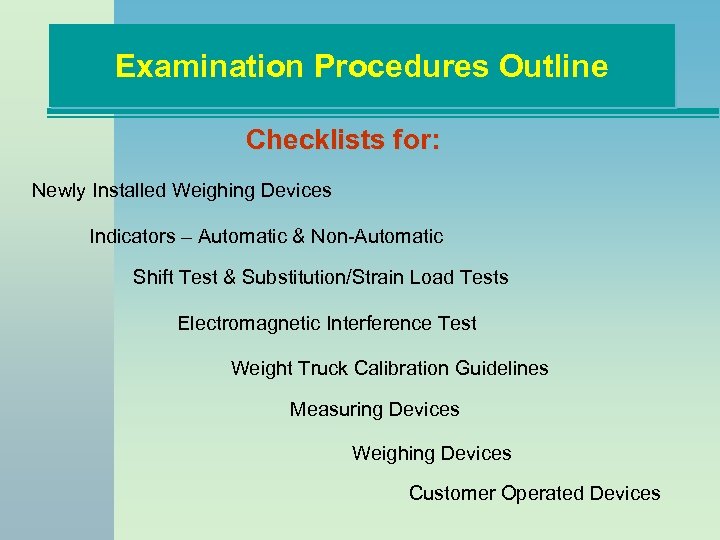 Examination Procedures Outline

Checklists for:

Newly Installed Weighing Devices

Indicators – Automatic & Non-Automatic

Shift Test & Substitution/Strain Load Tests

Electromagnetic Interference Test

Weight Truck Calibration Guidelines

Measuring Devices

Weighing Devices

Customer Operated Devices